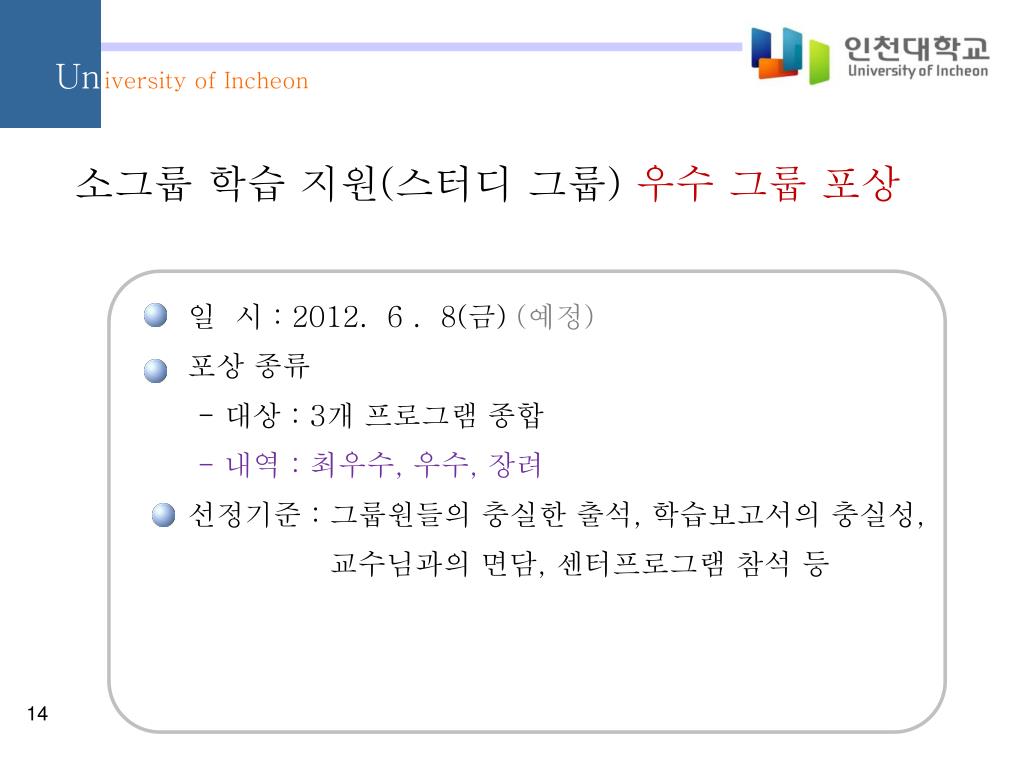 University of Incheon

인천대학교
University of Incheon

소그룹 학습 지원(스터디 그룹) 우수 그룹 포상

일 시 : 2012. 6 . 8(금) (예정)

포상 종류

- 대상 : 3개 프로그램 종합

- 내역 : 최우수, 우수, 장려

선정기준 : 그룹원들의 충실한 출석, 학습보고서의 충실성, 교수님과의 면담, 센터프로그램 참석 등

14